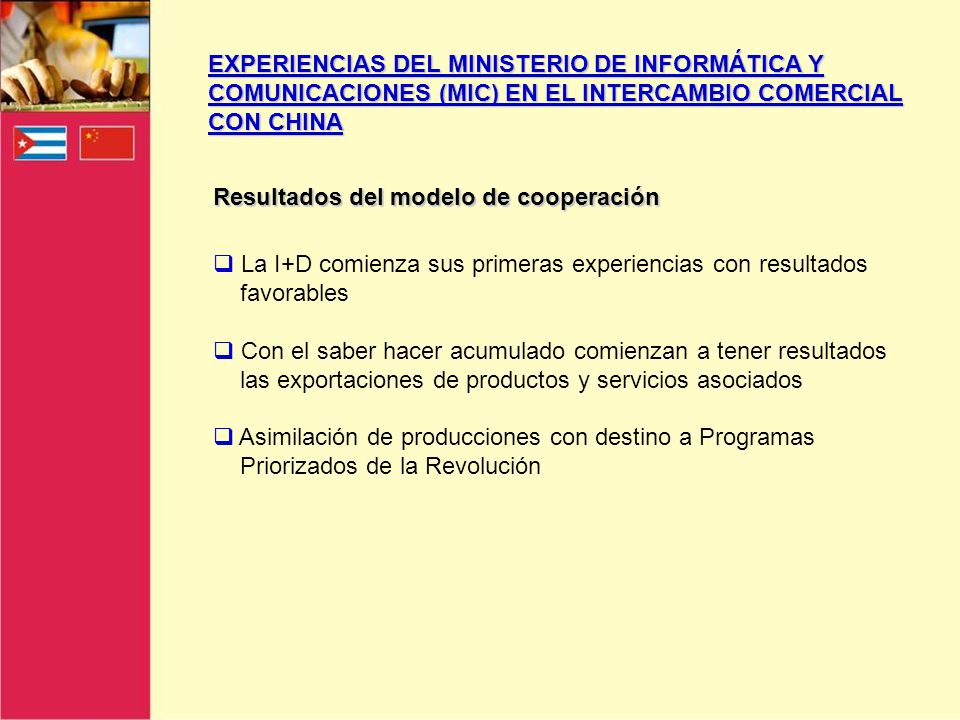 EXPERIENCIAS DEL MINISTERIO DE INFORMÁTICA Y COMUNICACIONES (MIC) EN EL INTERCAMBIO COMERCIAL CON CHINA

Resultados del modelo de cooperación

❑ La I+D comienza sus primeras experiencias con resultados favorables

❑ Con el saber hacer acumulado comienzan a tener resultados las exportaciones de productos y servicios asociados

❑ Asimilación de producciones con destino a Programas Priorizados de la Revolución